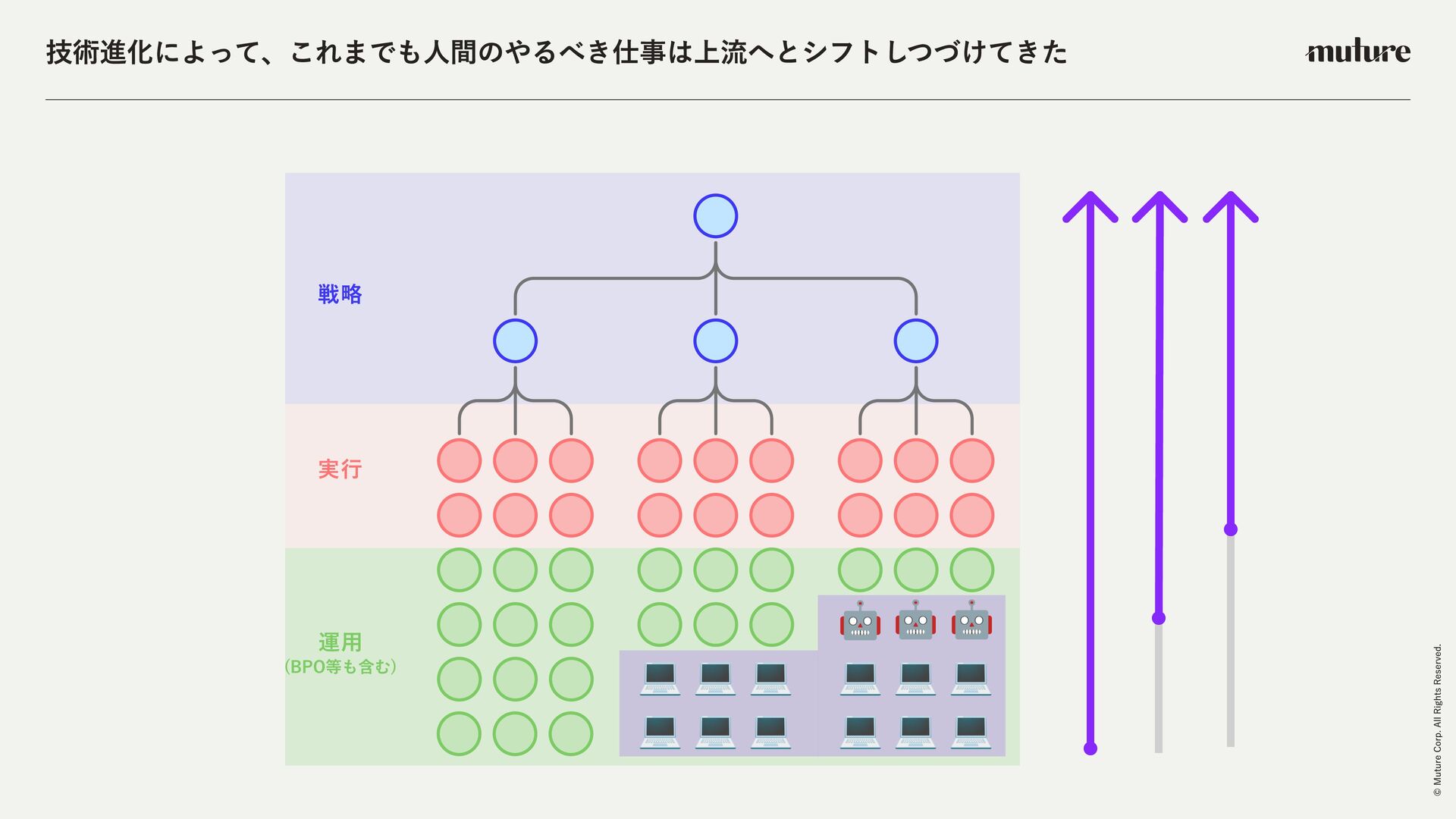 技術進化によって、これまでも人間のやるべき仕事は上流へとシフトしつづけてきた

muture

戦略

実行

運用
(BPO等も含む)

© Muture Corp. All Rights Reserved.